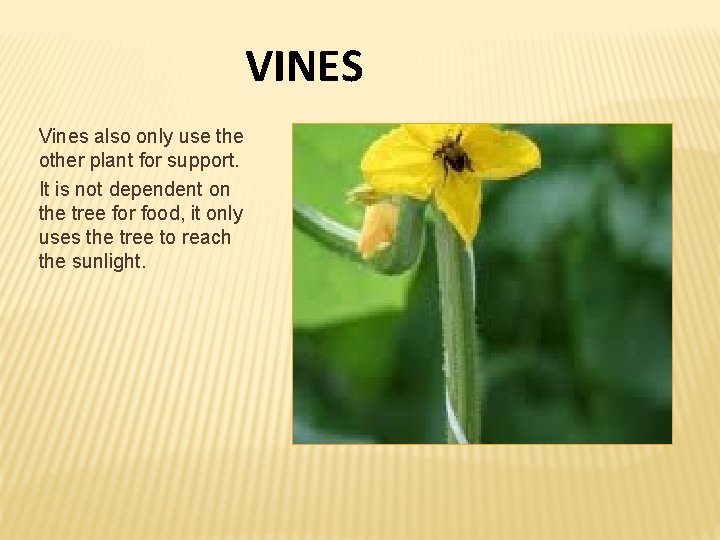 VINES

Vines also only use the other plant for support.

It is not dependent on the tree for food, it only uses the tree to reach the sunlight.